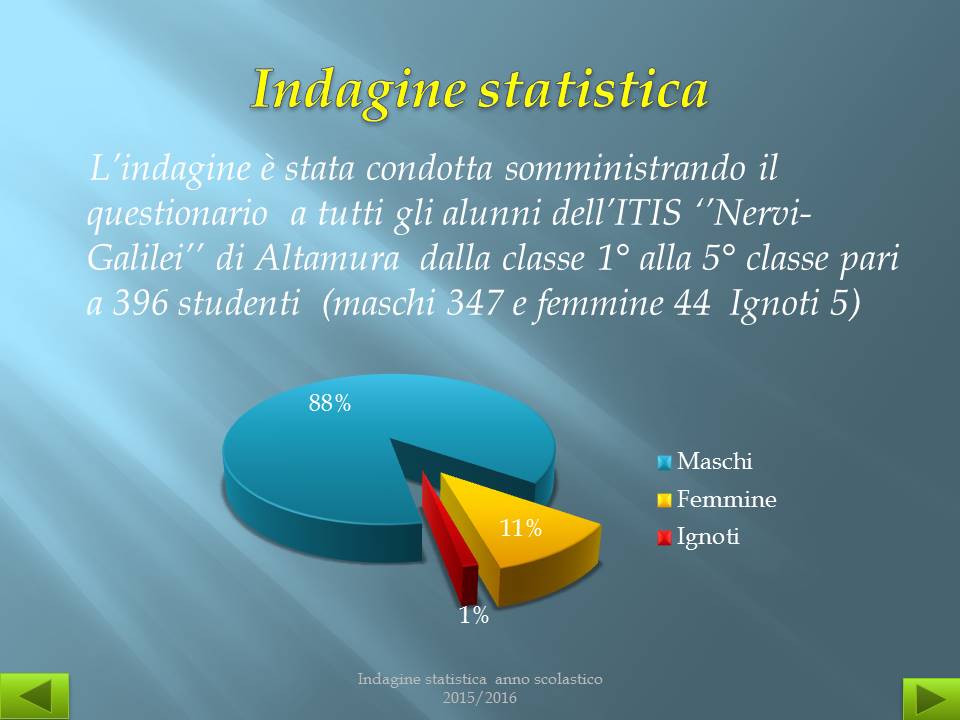 Indagine statistica

L'indagine è stata condotta somministrando il questionario a tutti gli alunni dell'ITIS ''Nervi-Galilei'' di Altamura dalla classe 1° alla 5° classe pari a 396 studenti (maschi 347 e femmine 44 Ignoti 5)

88%
11%
1%

Maschi
Femmine
Ignoti

Indagine statistica anno scolastico 2015/2016